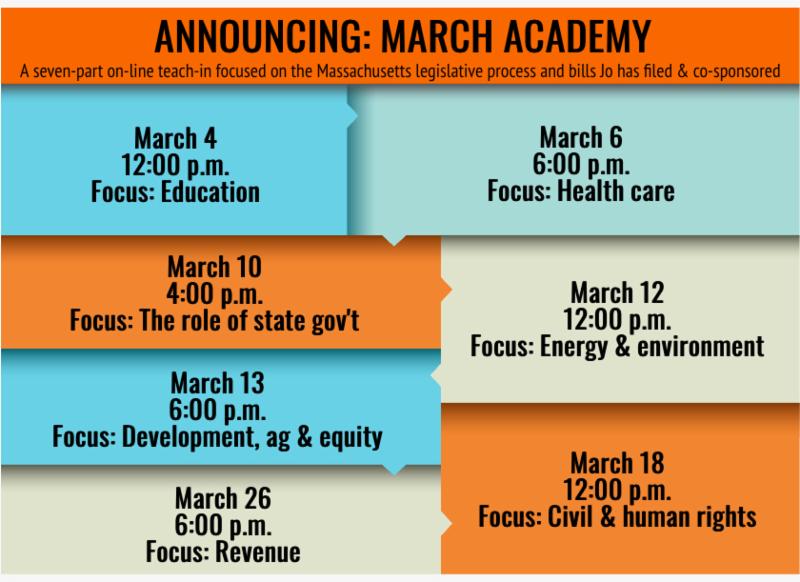 ANNOUNCING: MARCH ACADEMY

A seven-part on-line teach-in focused on the Massachusetts legislative process and bills Jo has filed & co-sponsored

March 4
12:00 p.m.
Focus: Education

March 6
6:00 p.m.
Focus: Health care

March 10
4:00 p.m.
Focus: The role of state gov't

March 12
12:00 p.m.
Focus: Energy & environment

March 13
6:00 p.m.
Focus: Development, ag & equity

March 18
12:00 p.m.
Focus: Civil & human rights

March 26
6:00 p.m.
Focus: Revenue